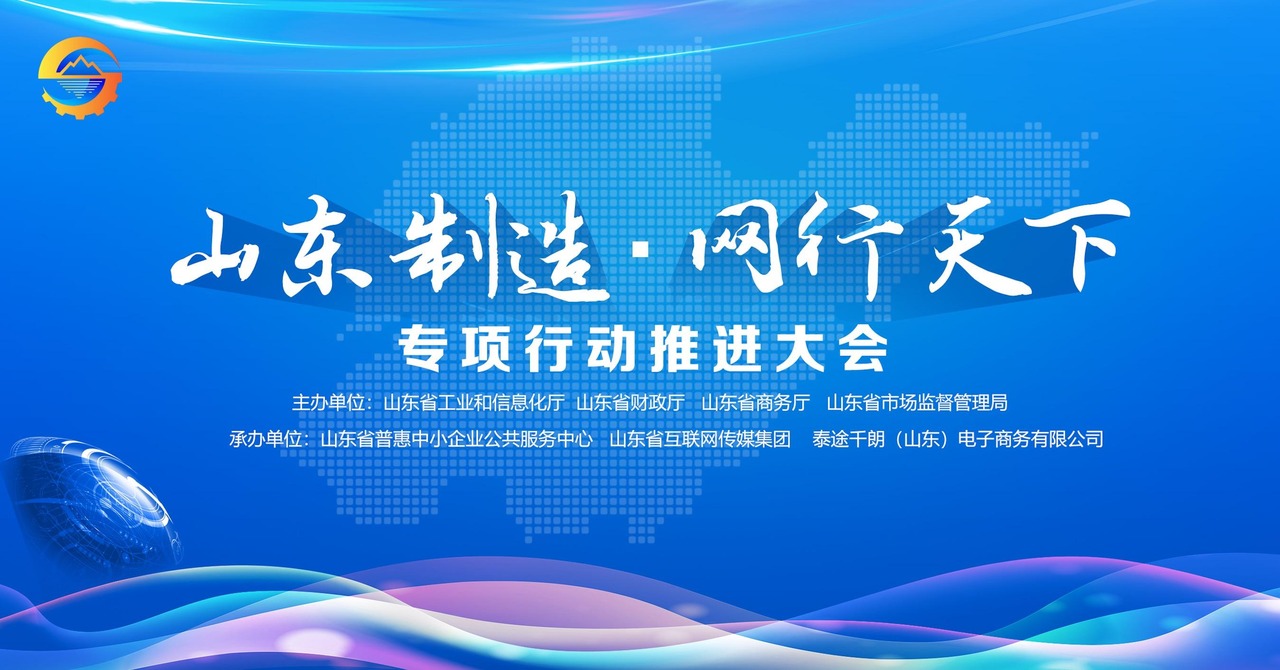 山东制造·网行天下

专项行动推进大会

主办单位：山东省工业和信息化厅 山东省财政厅 山东省商务厅 山东省市场监督管理局

承办单位：山东省普惠中小企业公共服务中心 山东省互联网传媒集团 泰途千朗（山东）电子商务有限公司